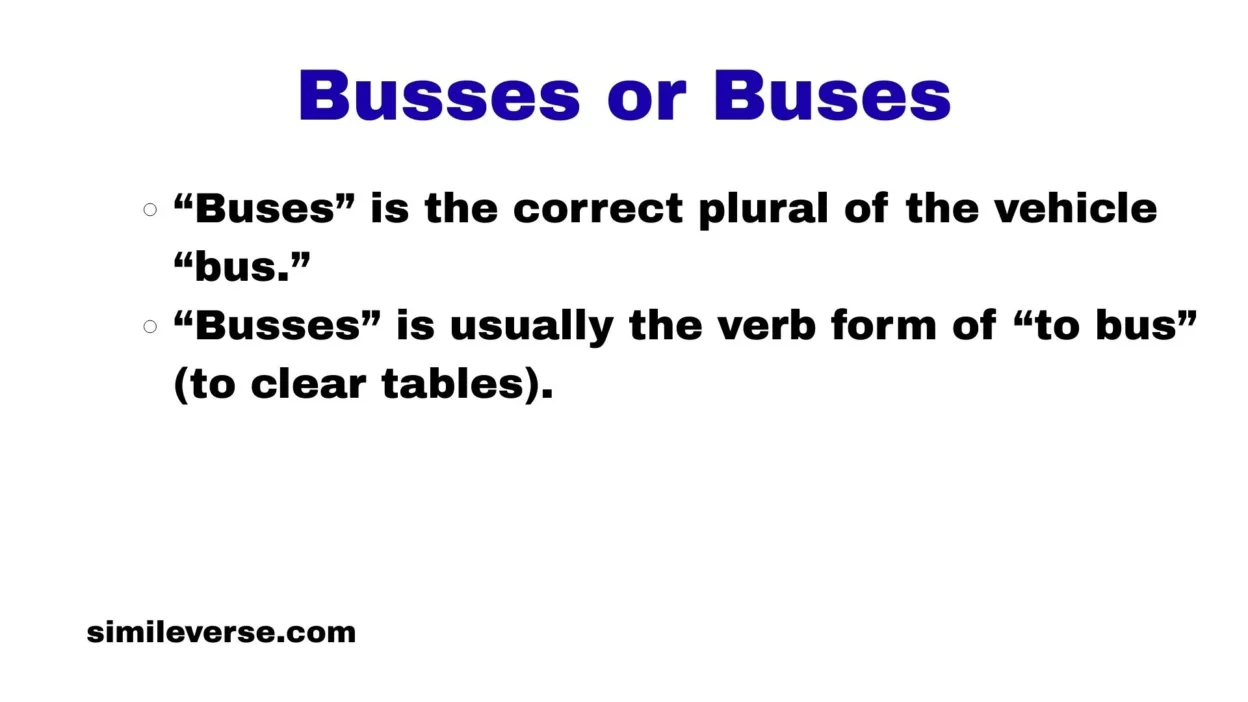 Busses or Buses

○ “Buses” is the correct plural of the vehicle “bus.”
○ “Busses” is usually the verb form of “to bus” (to clear tables).

simileverse.com